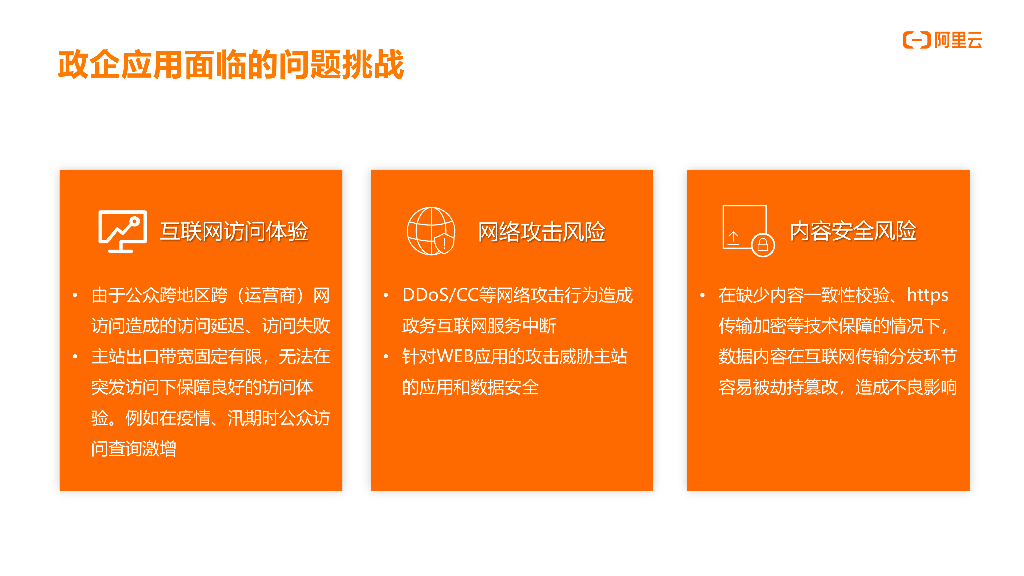 政企应用面临的问题挑战

阿里云

互联网访问体验

• 由于公众跨地区跨（运营商）网访问造成的访问延迟、访问失败
• 主站出口带宽固定有限，无法在突发访问下保障良好的访问体验。例如在疫情、汛期时公众访问查询激增

网络攻击风险

• DDoS/CC等网络攻击行为造成政务互联网服务中断
• 针对WEB应用的攻击威胁主站的应用和数据安全

内容安全风险

• 在缺少内容一致性校验、https传输加密等技术保障的情况下，数据内容在互联网传输分发环节容易被劫持篡改，造成不良影响